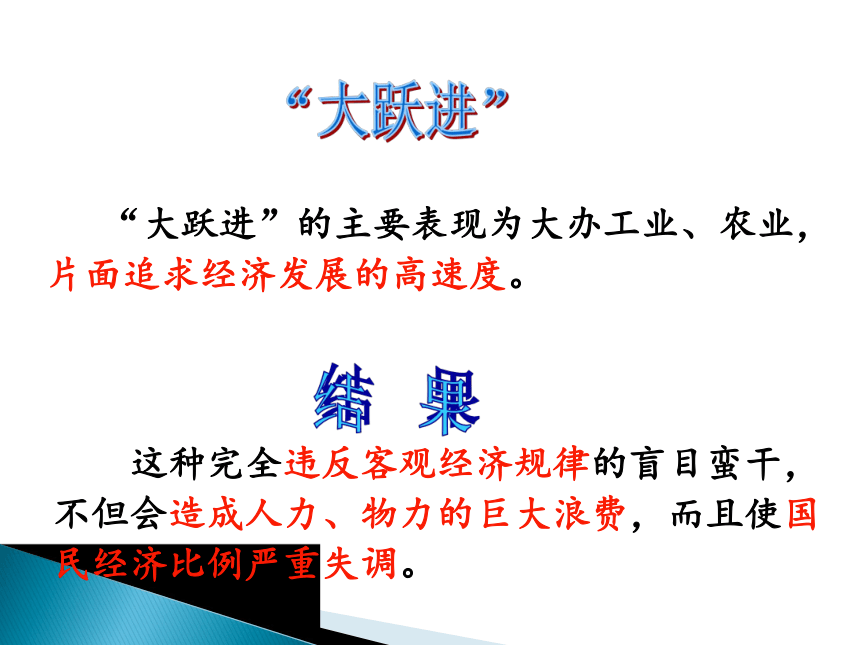 “大跃进”

“大跃进”的主要表现为大办工业、农业，片面追求经济发展的高速度。

结　果

这种完全违反客观经济规律的盲目蛮干，不但会造成人力、物力的巨大浪费，而且使国民经济比例严重失调。